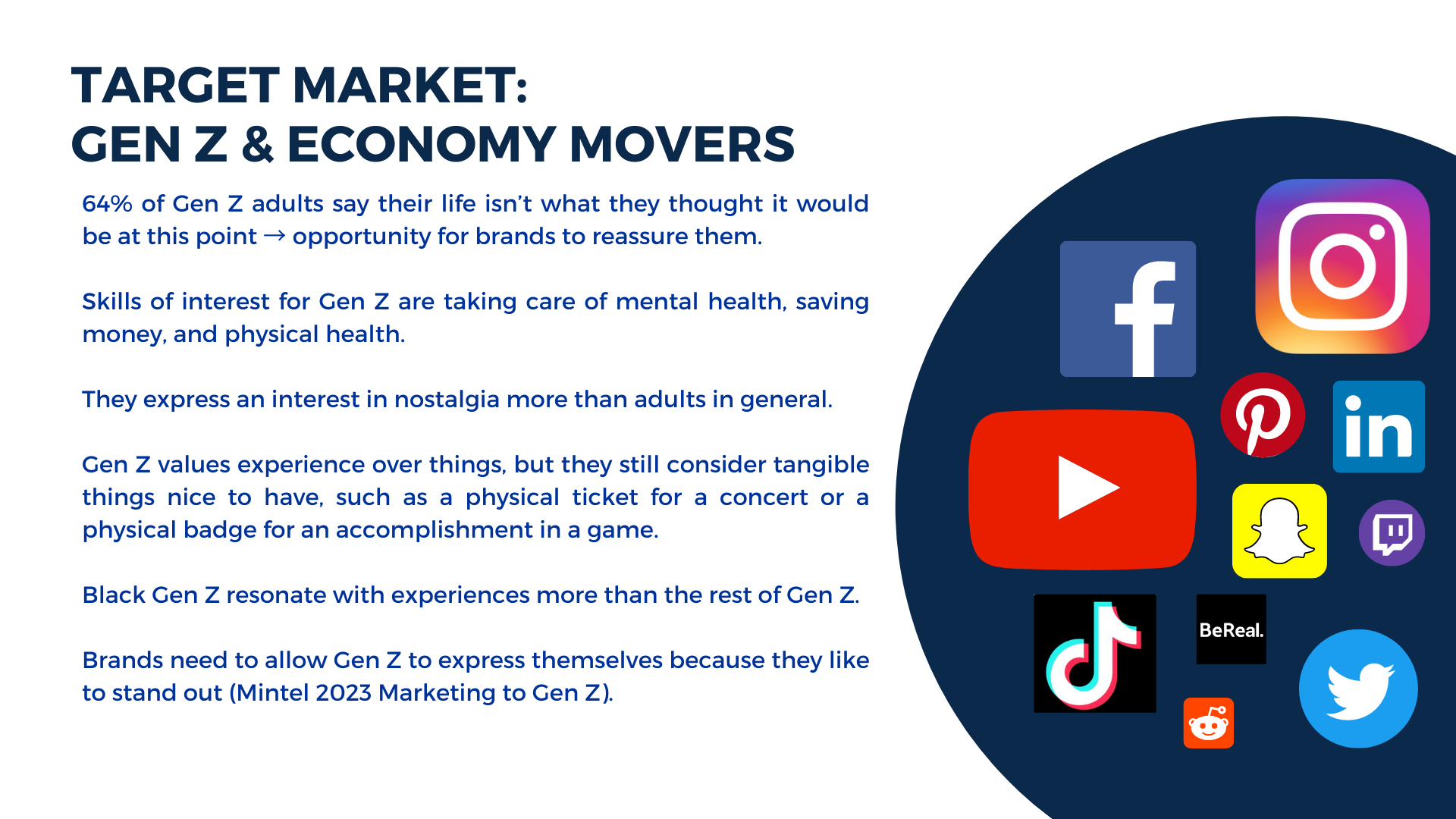 TARGET MARKET:
GEN Z & ECONOMY MOVERS

64% of Gen Z adults say their life isn't what they thought it would be at this point → opportunity for brands to reassure them.

Skills of interest for Gen Z are taking care of mental health, saving money, and physical health.

They express an interest in nostalgia more than adults in general.

Gen Z values experience over things, but they still consider tangible things nice to have, such as a physical ticket for a concert or a physical badge for an accomplishment in a game.

Black Gen Z resonate with experiences more than the rest of Gen Z.

Brands need to allow Gen Z to express themselves because they like to stand out (Mintel 2023 Marketing to Gen Z).

f

in

BeReal.